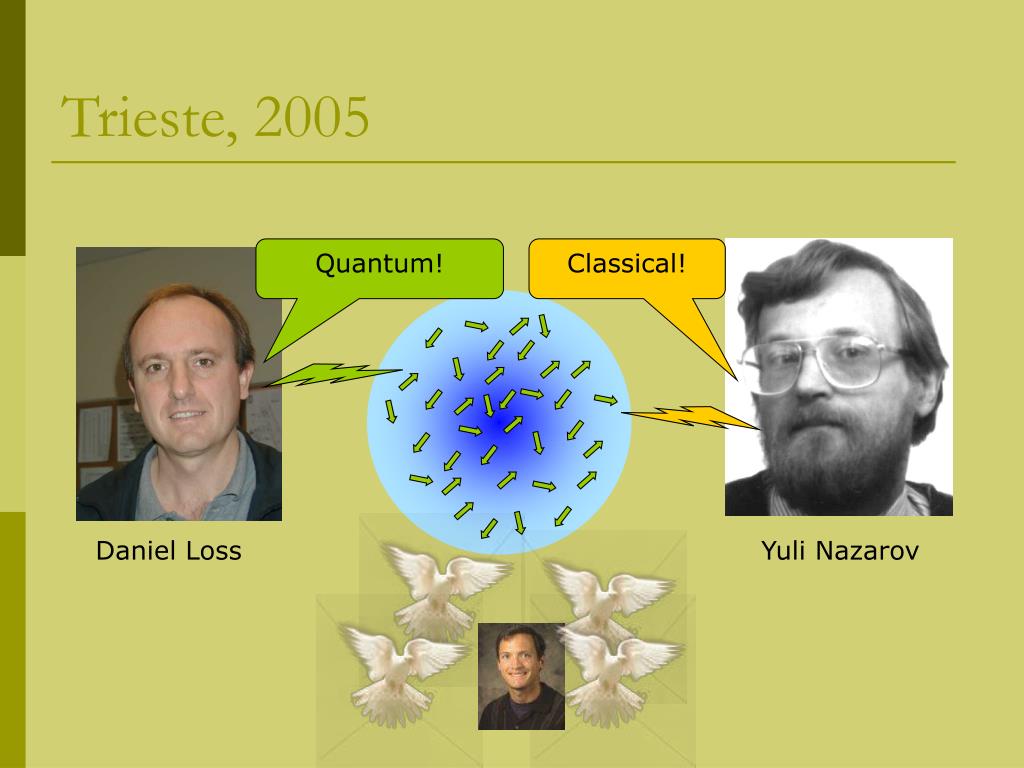 Trieste, 2005

Quantum!

Classical!

Daniel Loss

Yuli Nazarov